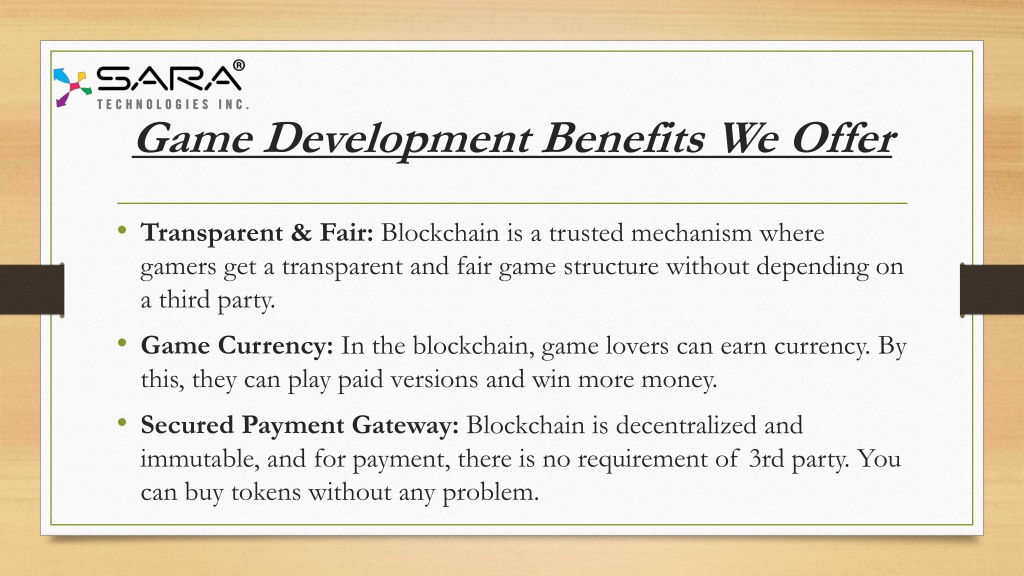 SARA®
TECHNOLOGIES INC.

Game Development Benefits We Offer

• Transparent & Fair: Blockchain is a trusted mechanism where gamers get a transparent and fair game structure without depending on a third party.

• Game Currency: In the blockchain, game lovers can earn currency. By this, they can play paid versions and win more money.

• Secured Payment Gateway: Blockchain is decentralized and immutable, and for payment, there is no requirement of 3rd party. You can buy tokens without any problem.